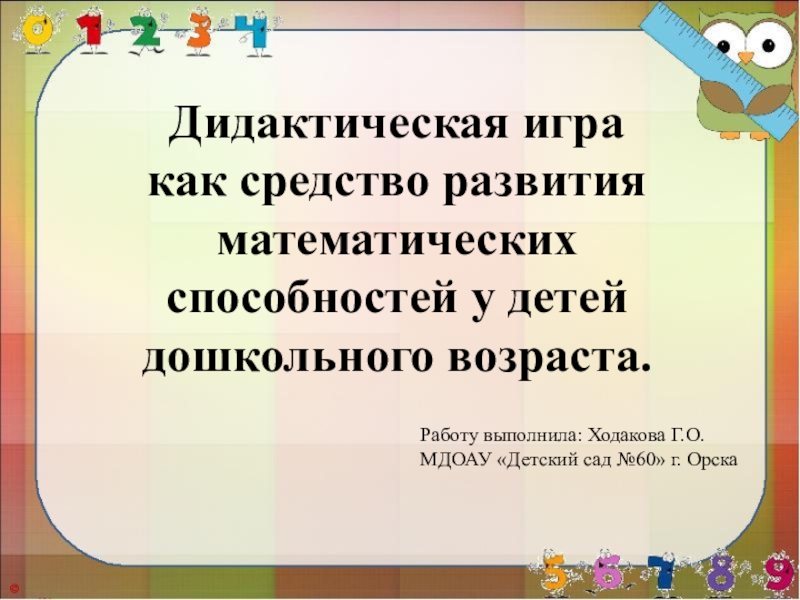 0 1 2 3 4

Дидактическая игра как средство развития математических способностей у детей дошкольного возраста.

Работу выполнила: Ходакова Г.О.
МДОАУ «Детский сад №60» г. Орска

5 6 7 8 9